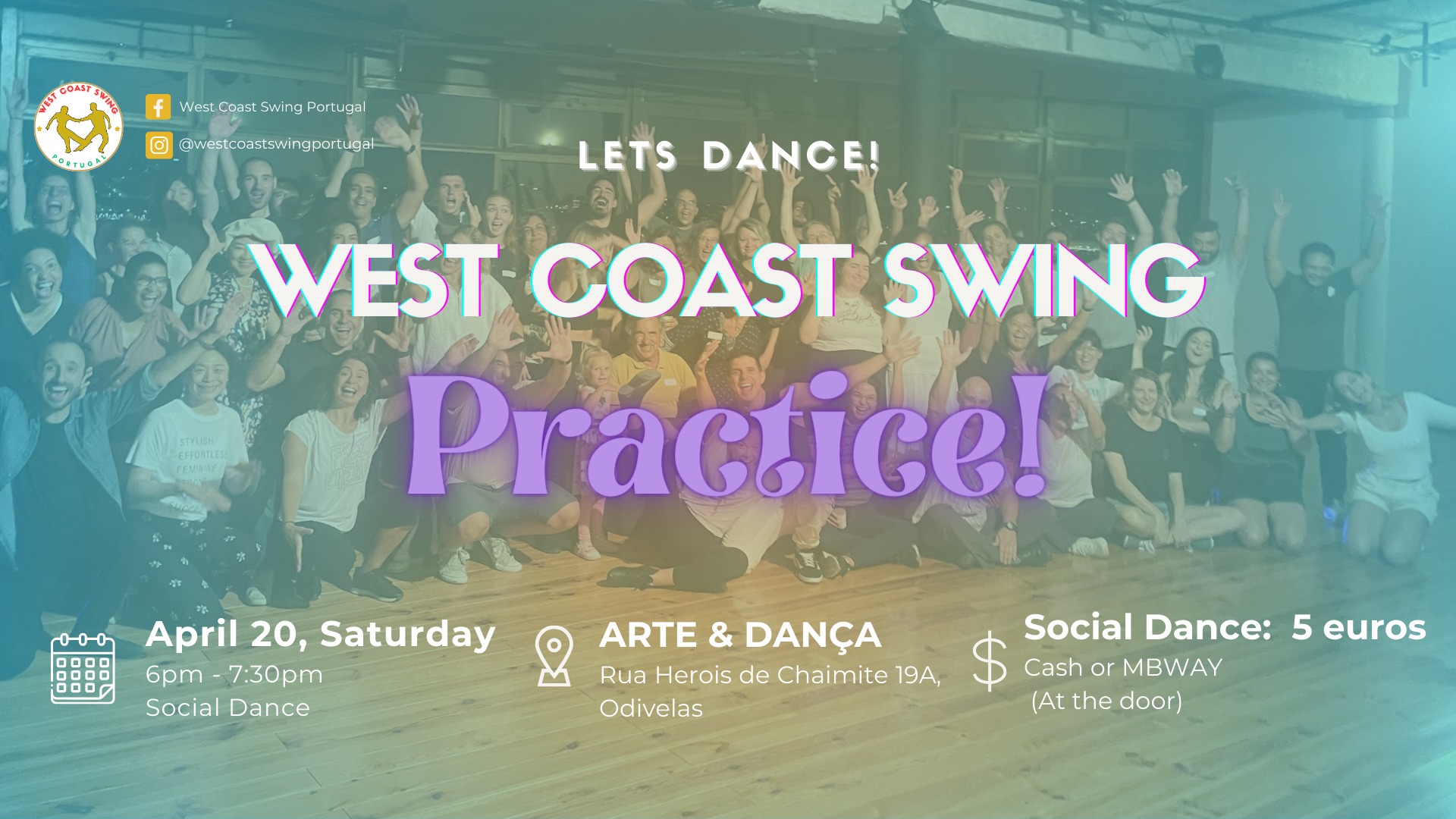 WEST COAST SWING PORTUGAL

West Coast Swing Portugal

@westcoastswingportugal

LETS DANCE!

WEST COAST SWING

Practice!

STYLISH EFFORTLESS FEMININE

April 20, Saturday
6pm - 7:30pm
Social Dance

ARTE & DANÇA
Rua Herois de Chaimite 19A, Odivelas

Social Dance: 5 euros
Cash or MBWAY
(At the door)